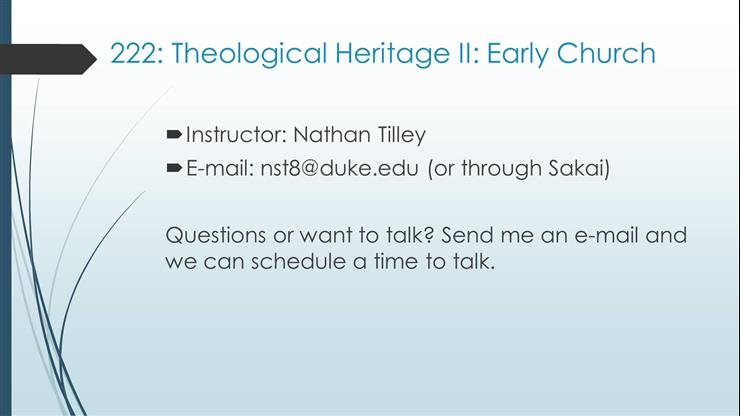 222: Theological Heritage II: Early Church

Instructor: Nathan Tilley
E-mail: nst8@duke.edu (or through Sakai)

Questions or want to talk? Send me an e-mail and we can schedule a time to talk.